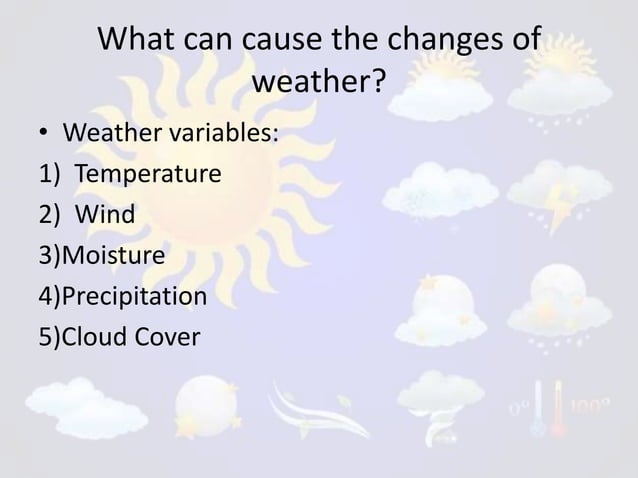 What can cause the changes of weather?

• Weather variables:
1) Temperature
2) Wind
3)Moisture
4)Precipitation
5)Cloud Cover

0°
100°